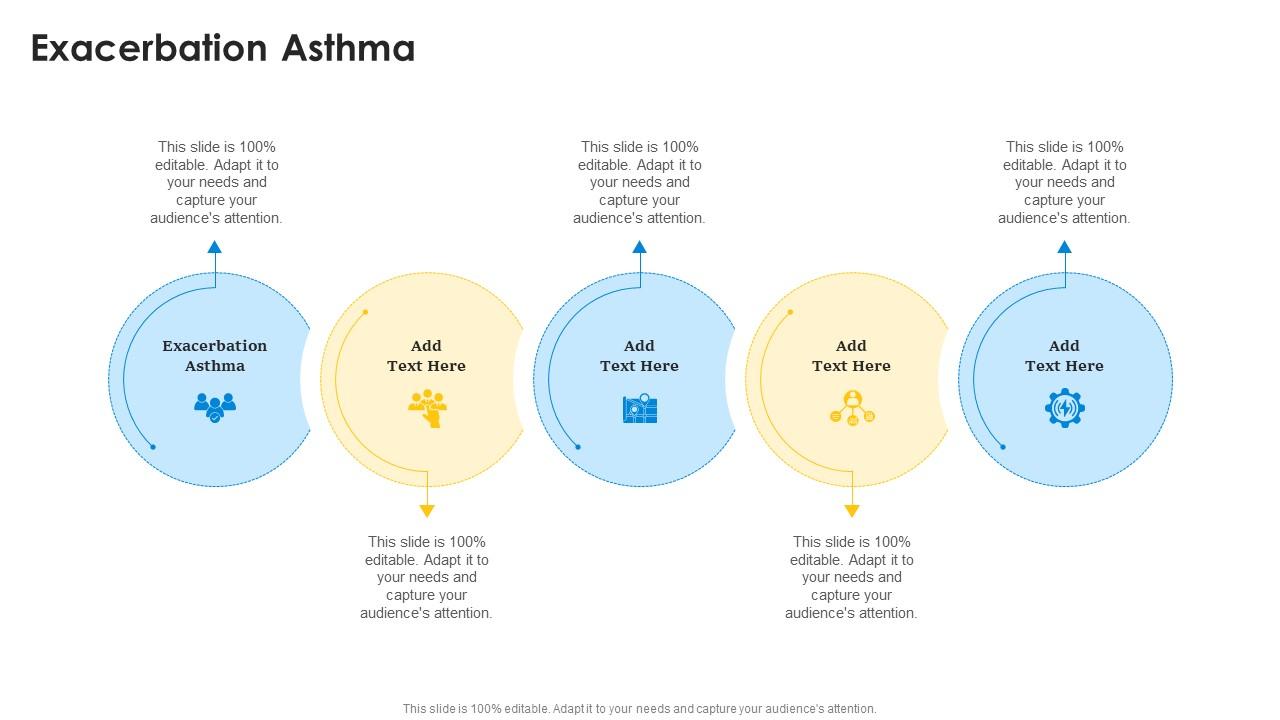 Exacerbation Asthma

This slide is 100% editable. Adapt it to your needs and capture your audience's attention.

Exacerbation Asthma

Add Text Here

This slide is 100% editable. Adapt it to your needs and capture your audience's attention.

This slide is 100% editable. Adapt it to your needs and capture your audience's attention.

Add Text Here

Add Text Here

This slide is 100% editable. Adapt it to your needs and capture your audience's attention.

This slide is 100% editable. Adapt it to your needs and capture your audience's attention.

Add Text Here

This slide is 100% editable. Adapt it to your needs and capture your audience's attention.